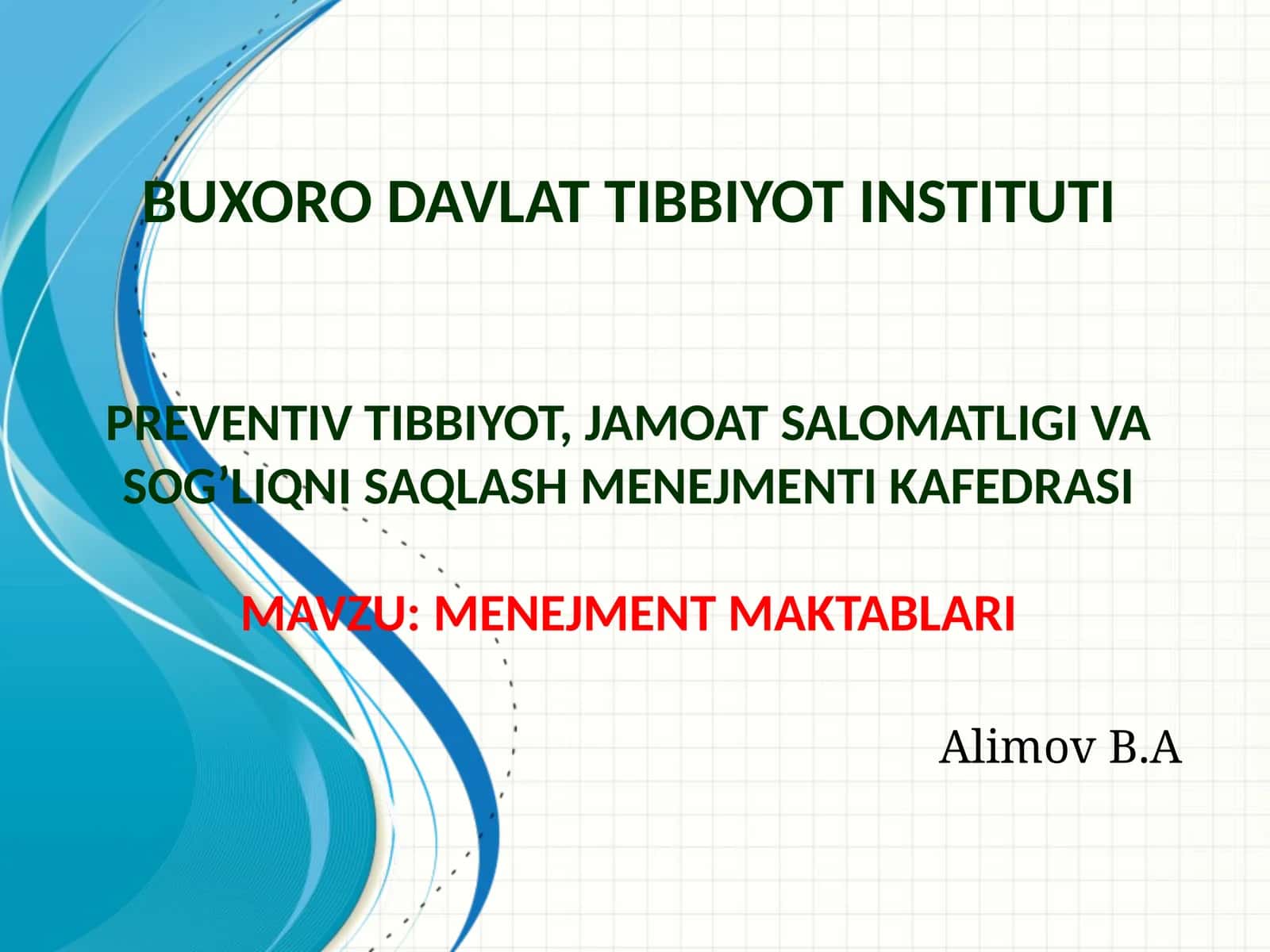 BUXORO DAVLAT TIBBIYOT INSTITUTI

PREVENTIV TIBBIYOT, JAMOAT SALOMATLIGI VA SOG’LIQNI SAQLASH MENEJMENTI KAFEDRASI

MAVZU: MENEJMENT MAKTABLARI

Alimov B.A